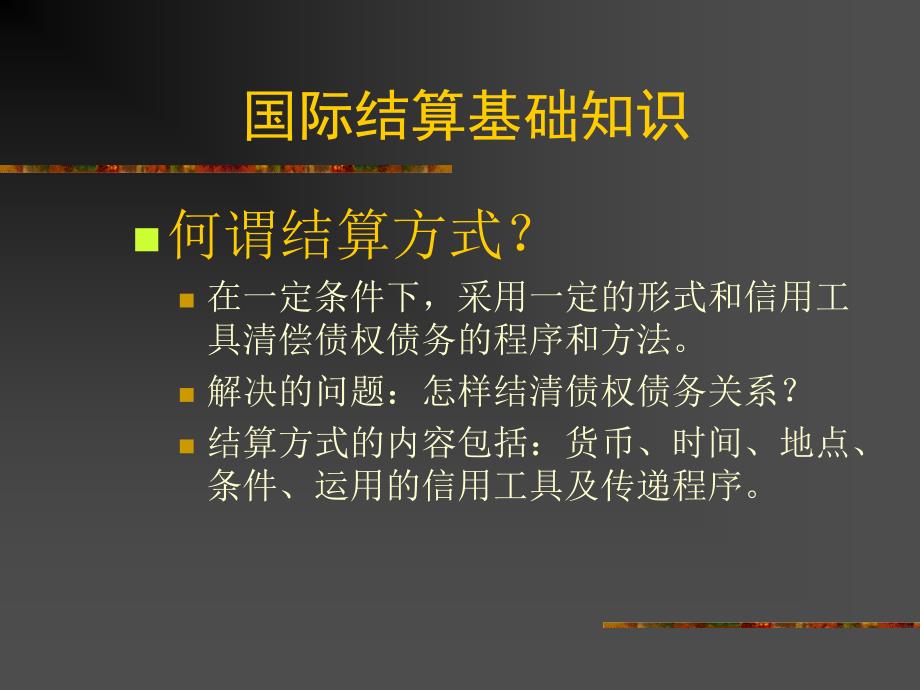 国际结算基础知识

何谓结算方式？

在一定条件下，采用一定的形式和信用工具清偿债权债务的程序和方法。

解决的问题：怎样结清债权债务关系？

结算方式的内容包括：货币、时间、地点、条件、运用的信用工具及传递程序。